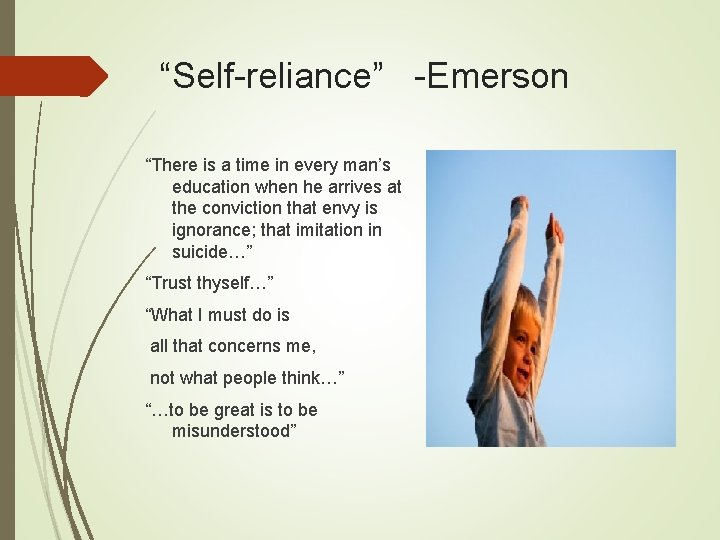 “Self-reliance” -Emerson

“There is a time in every man’s education when he arrives at the conviction that envy is ignorance; that imitation in suicide…”

“Trust thyself…”

“What I must do is

all that concerns me,

not what people think…”

“…to be great is to be misunderstood”